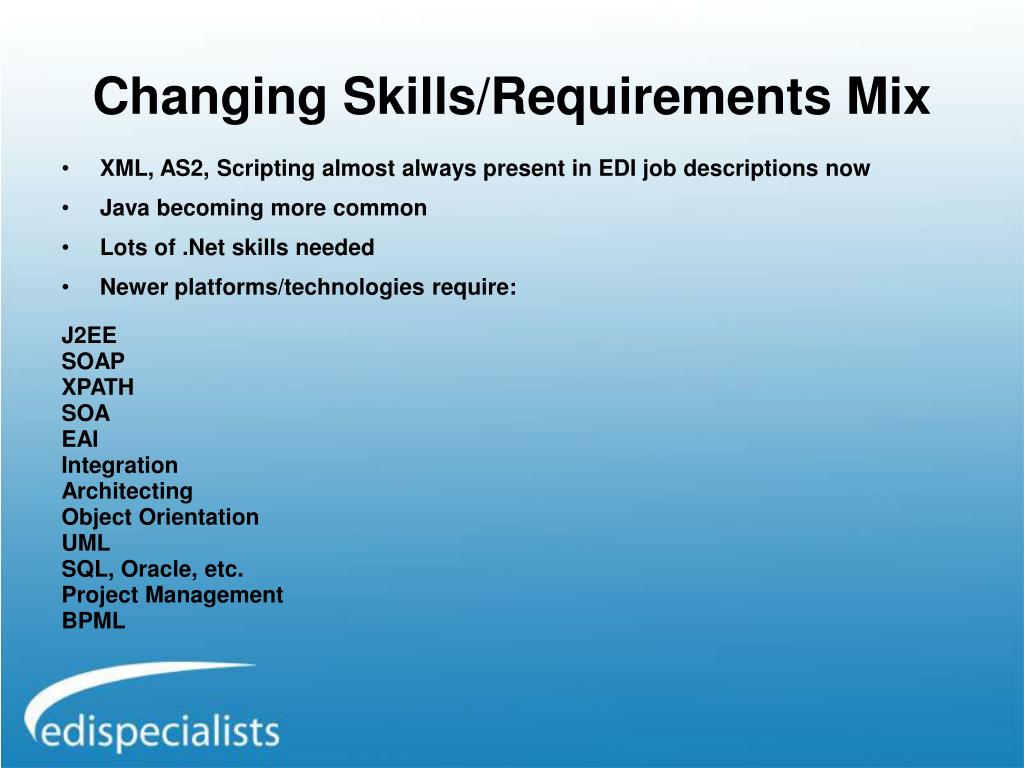 Changing Skills/Requirements Mix

• XML, AS2, Scripting almost always present in EDI job descriptions now
• Java becoming more common
• Lots of .Net skills needed
• Newer platforms/technologies require:

J2EE
SOAP
XPATH
SOA
EAI
Integration
Architecting
Object Orientation
UML
SQL, Oracle, etc.
Project Management
BPML

edispecialists